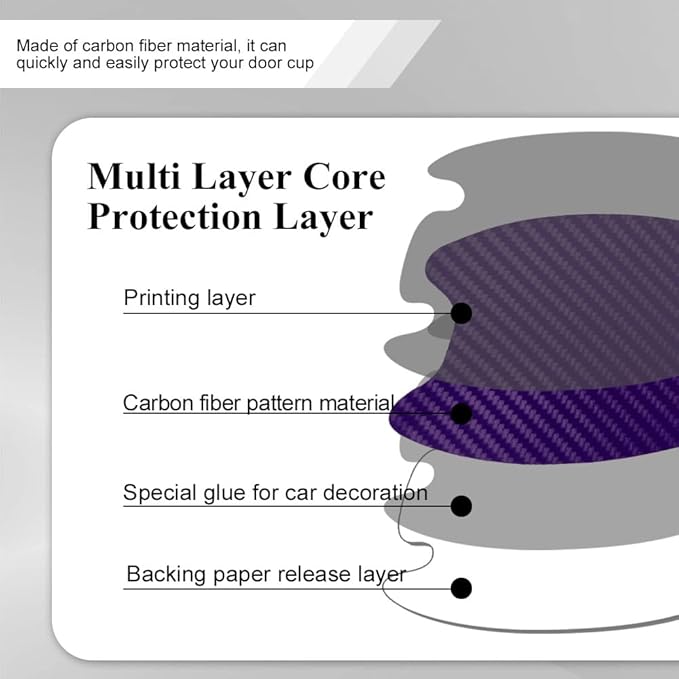 Made of carbon fiber material, it can quickly and easily protect your door cup

Multi Layer Core Protection Layer

Printing layer

Carbon fiber pattern material

Special glue for car decoration

Backing paper release layer